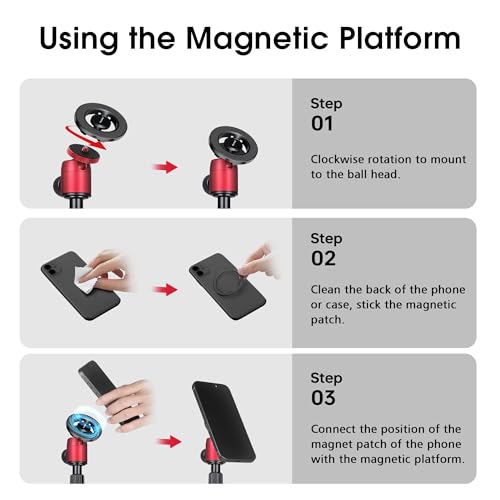 Using the Magnetic Platform

Step
01

Clockwise rotation to mount to the ball head.

Step
02

Clean the back of the phone or case, stick the magnetic patch.

Step
03

Connect the position of the magnet patch of the phone with the magnetic platform.